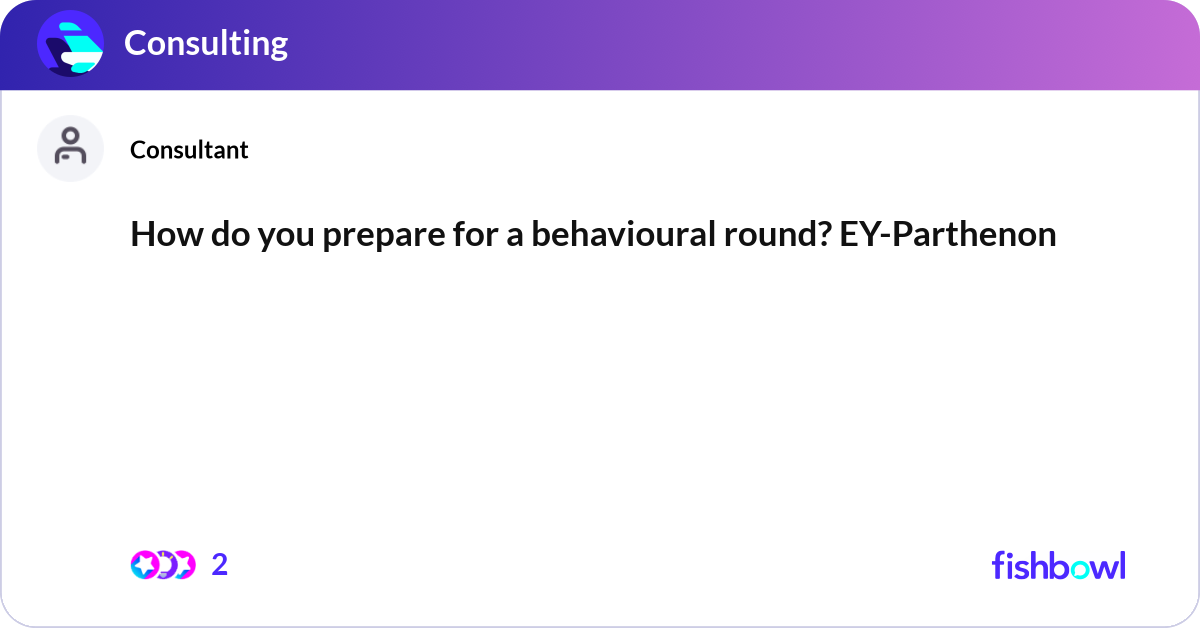 Consulting

Consultant

How do you prepare for a behavioural round? EY-Parthenon

2

fishbowl